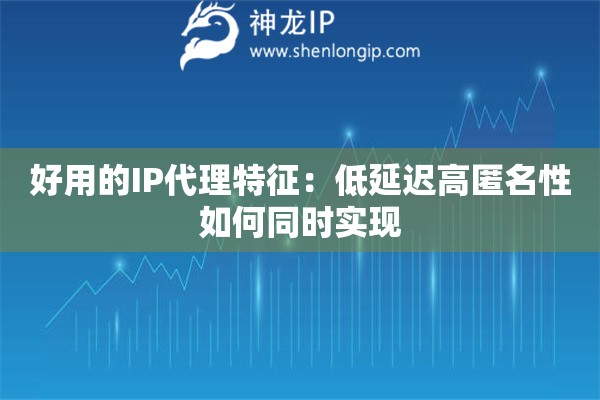 神龙IP
www.shenlongip.com

好用的IP代理特征：低延迟高匿名性如何同时实现